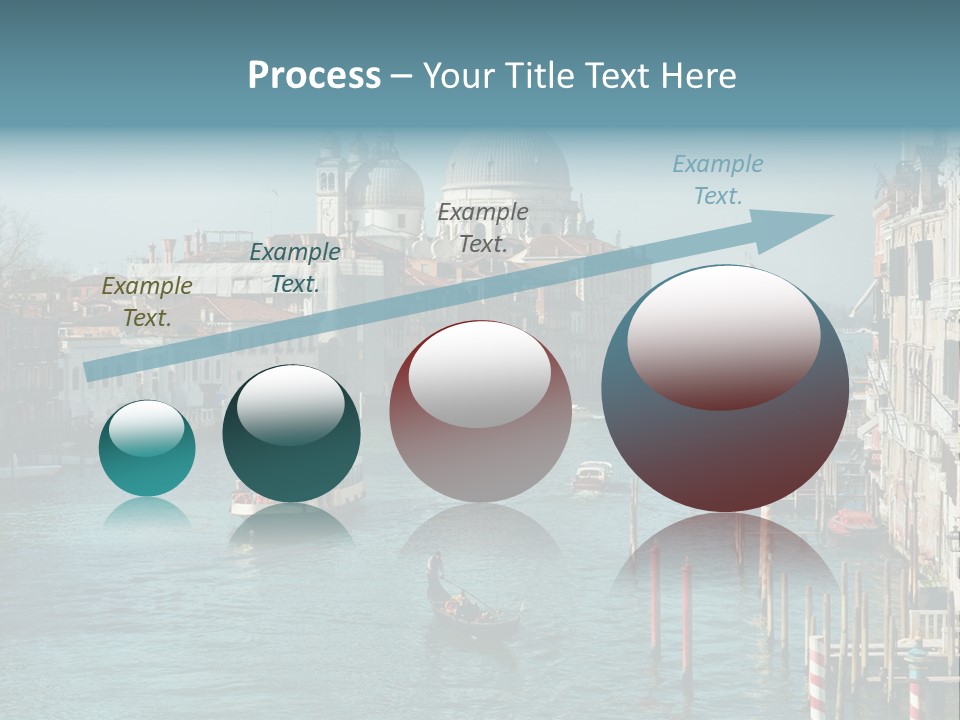 Process – Your Title Text Here

Example Text.

Example Text.

Example Text.

Example Text.